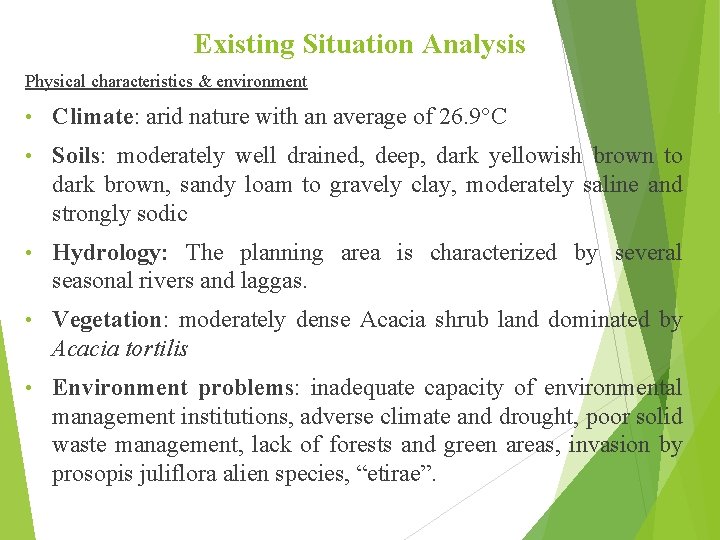 Existing Situation Analysis

Physical characteristics & environment

• Climate: arid nature with an average of 26.9°C

• Soils: moderately well drained, deep, dark yellowish brown to dark brown, sandy loam to gravely clay, moderately saline and strongly sodic

• Hydrology: The planning area is characterized by several seasonal rivers and laggas.

• Vegetation: moderately dense Acacia shrub land dominated by Acacia tortilis

• Environment problems: inadequate capacity of environmental management institutions, adverse climate and drought, poor solid waste management, lack of forests and green areas, invasion by prosopis juliflora alien species, “etirae”.